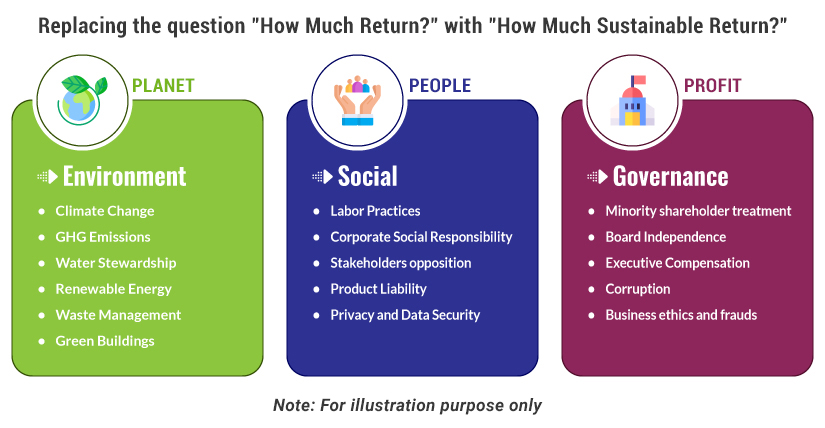 Replacing the question "How Much Return?" with "How Much Sustainable Return?"

PLANET

Environment

- Climate Change
- GHG Emissions
- Water Stewardship
- Renewable Energy
- Waste Management
- Green Buildings

PEOPLE

Social

- Labor Practices
- Corporate Social Responsibility
- Stakeholders opposition
- Product Liability
- Privacy and Data Security

PROFIT

Governance

- Minority shareholder treatment
- Board Independence
- Executive Compensation
- Corruption
- Business ethics and frauds

Note: For illustration purpose only